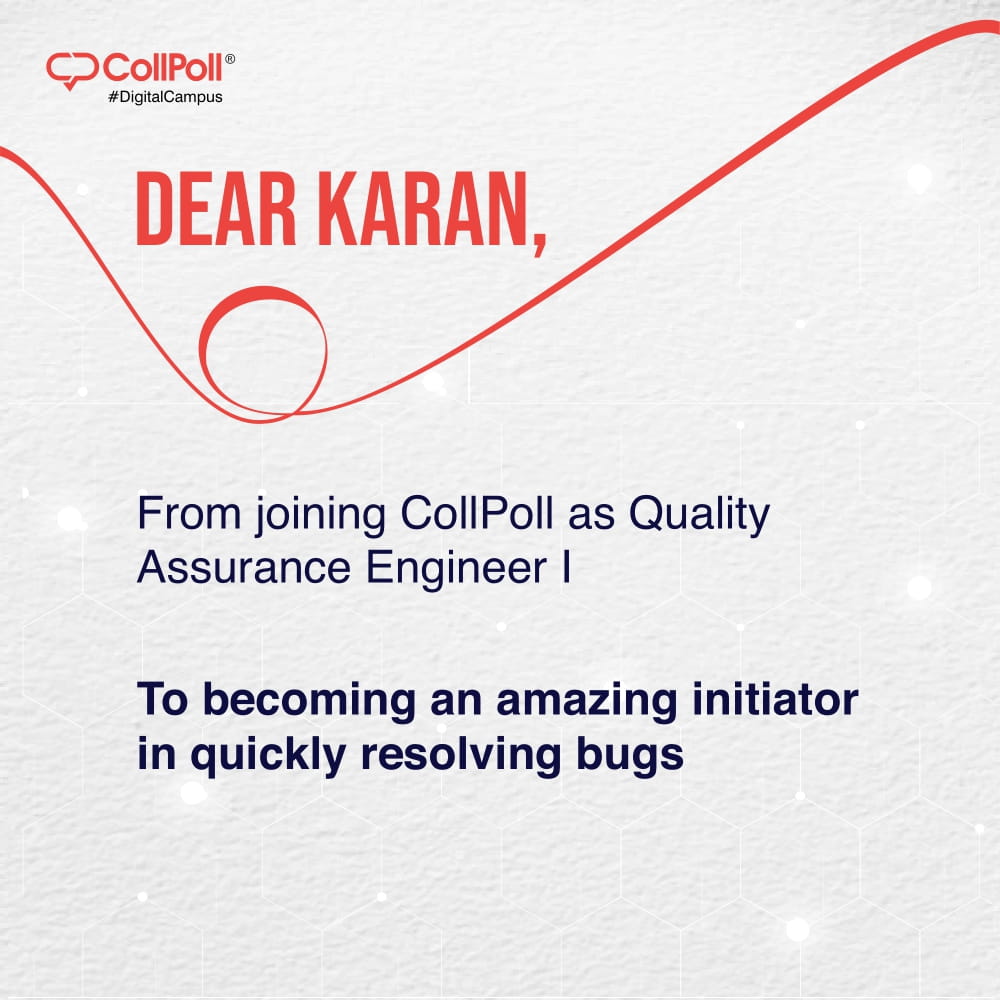 CollPoll®
#DigitalCampus

DEAR KARAN,

From joining CollPoll as Quality Assurance Engineer I

To becoming an amazing initiator in quickly resolving bugs